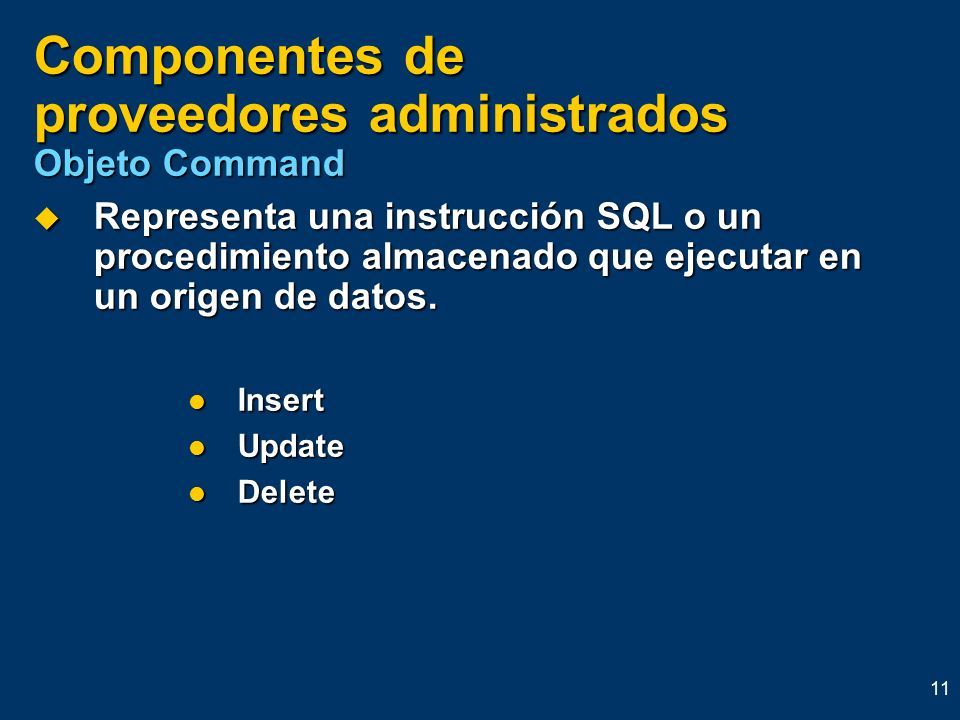 Componentes de proveedores administrados
Objeto Command

Representa una instrucción SQL o un procedimiento almacenado que ejecutar en un origen de datos.

Insert
Update
Delete

11